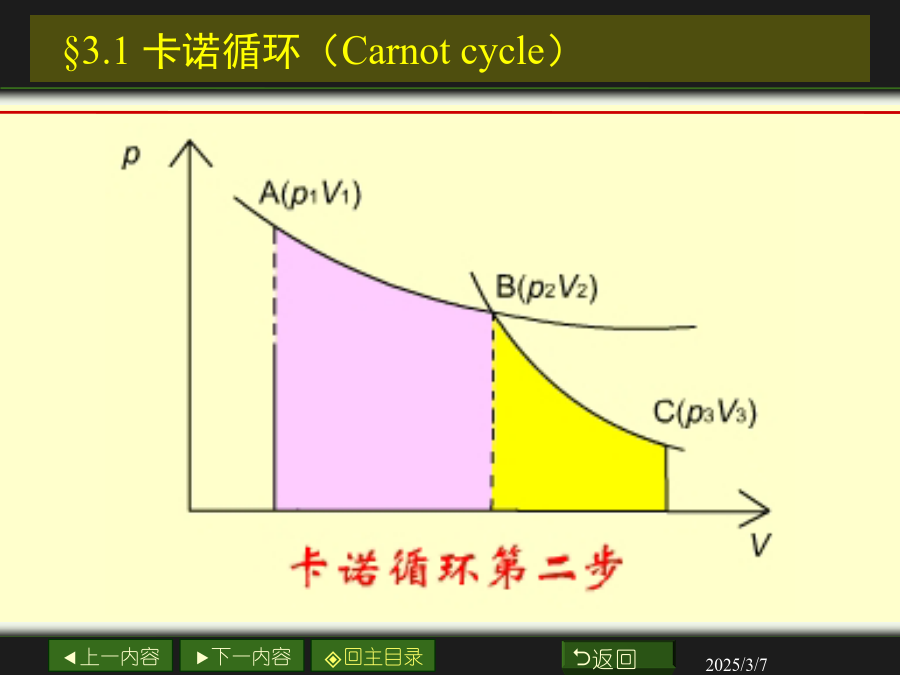 §3.1 卡诺循环（Carnot cycle）

$p$

$A(p_1V_1)$

$B(p_2V_2)$

$C(p_3V_3)$

$V$

卡诺循环第二步

◀上一内容 ▶下一内容 ◈回主目录 ⮌返回

2025/3/7